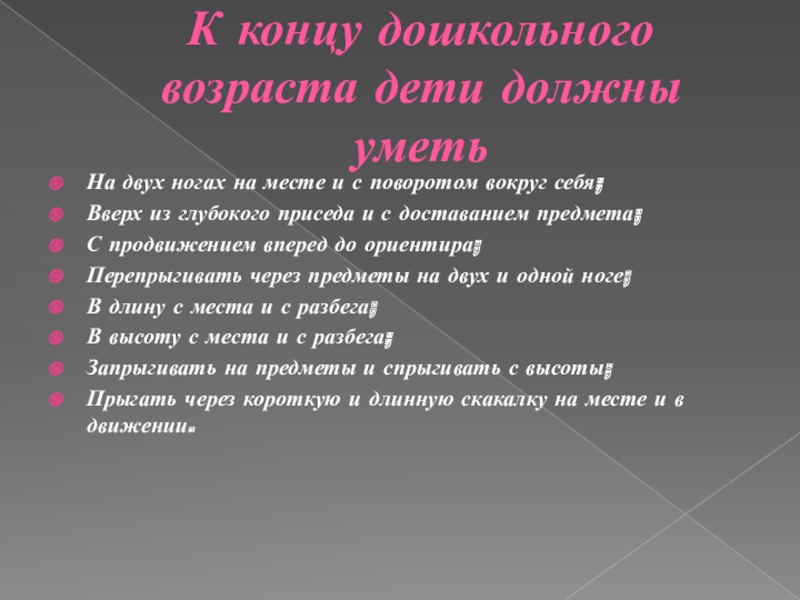 К концу дошкольного возраста дети должны уметь

На двух ногах на месте и с поворотом вокруг себя;
Вверх из глубокого приседа и с доставанием предмета;
С продвижением вперед до ориентира;
Перепрыгивать через предметы на двух и одной ноге;
В длину с места и с разбега;
В высоту с места и с разбега;
Запрыгивать на предметы и спрыгивать с высоты;
Прыгать через короткую и длинную скакалку на месте и в движении.